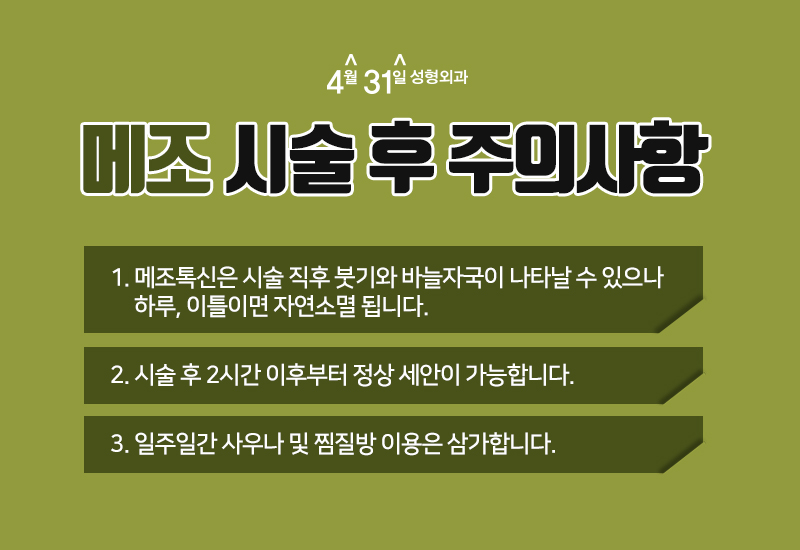 4월 31일 성형외과

메조 시술 후 주의사항

1. 메조톡신은 시술 직후 붓기와 바늘자국이 나타날 수 있으나 하루, 이틀이면 자연소멸 됩니다.

2. 시술 후 2시간 이후부터 정상 세안이 가능합니다.

3. 일주일간 사우나 및 찜질방 이용은 삼가합니다.